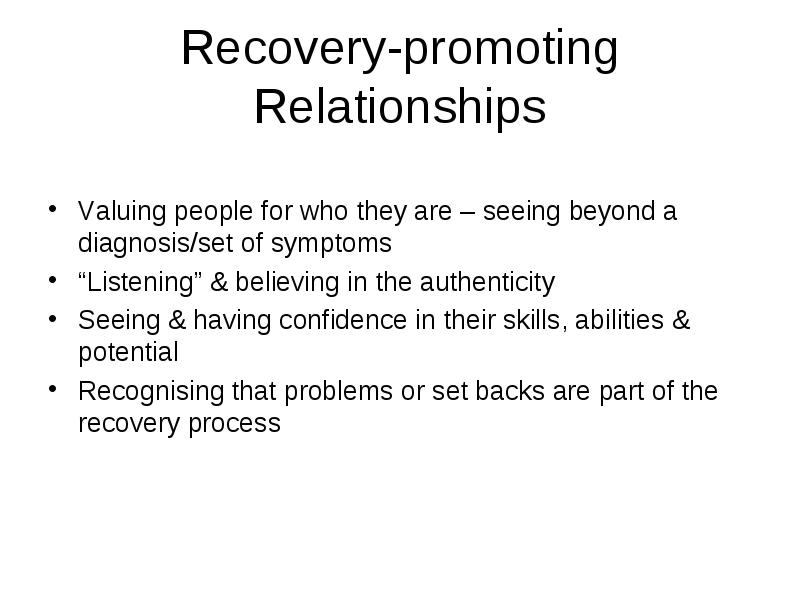 Recovery-promoting Relationships

• Valuing people for who they are – seeing beyond a diagnosis/set of symptoms
• “Listening” & believing in the authenticity
• Seeing & having confidence in their skills, abilities & potential
• Recognising that problems or set backs are part of the recovery process